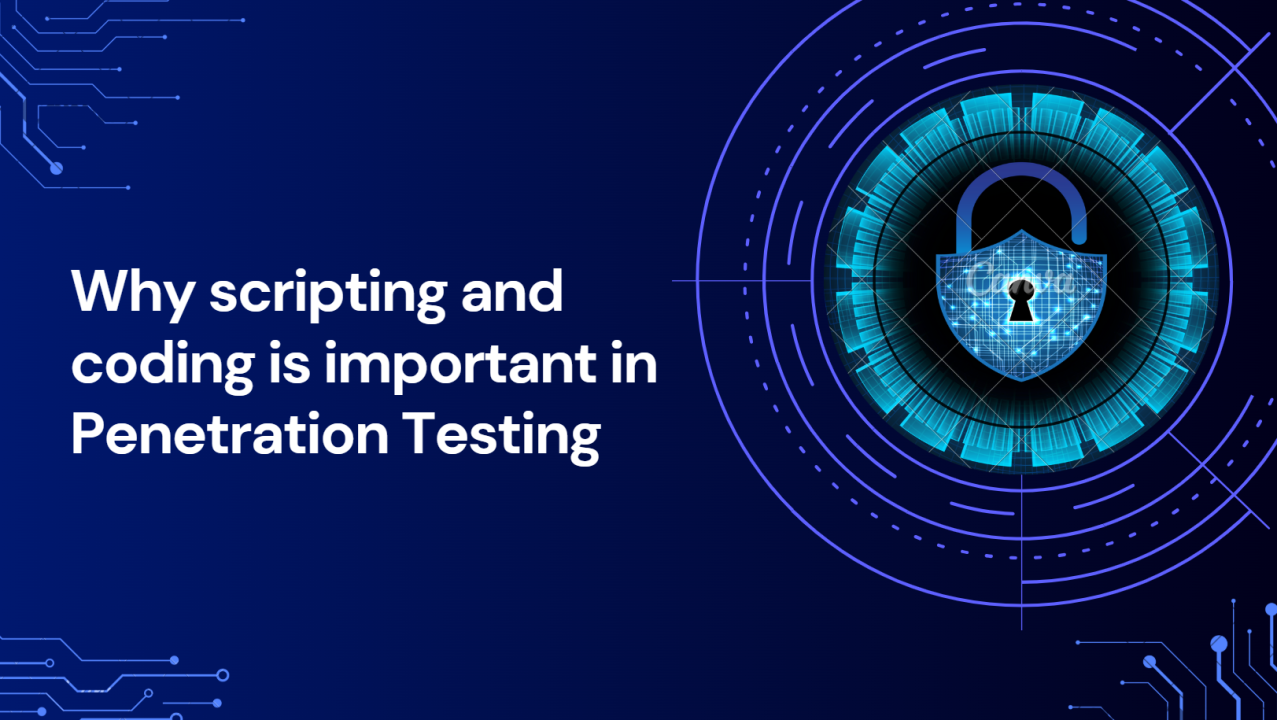 Why scripting and coding is important in Penetration Testing

Canva